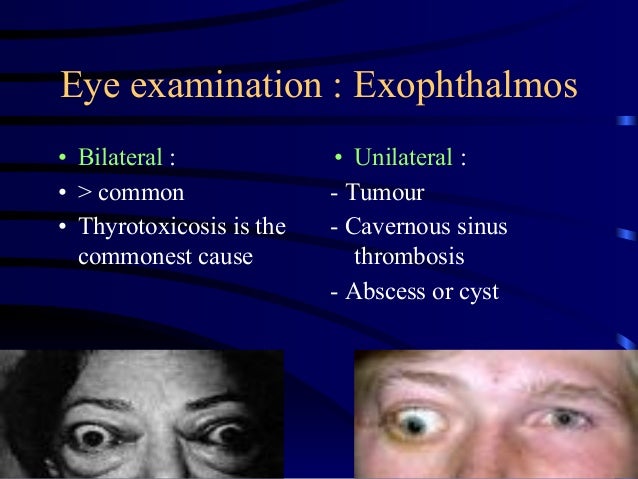 Eye examination : Exophthalmos

• Bilateral :
• > common
• Thyrotoxicosis is the commonest cause

• Unilateral :
- Tumour
- Cavernous sinus thrombosis
- Abscess or cyst